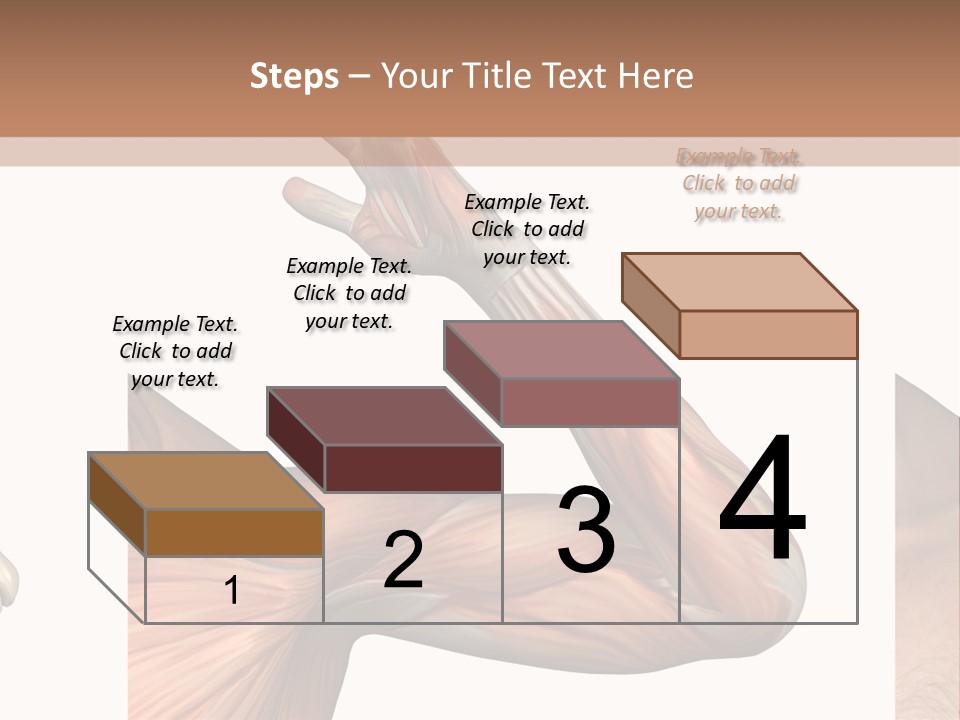 Steps – Your Title Text Here

Example Text. Click to add your text.

Example Text. Click to add your text.

Example Text. Click to add your text.

Example Text. Click to add your text.

1

2

3

4